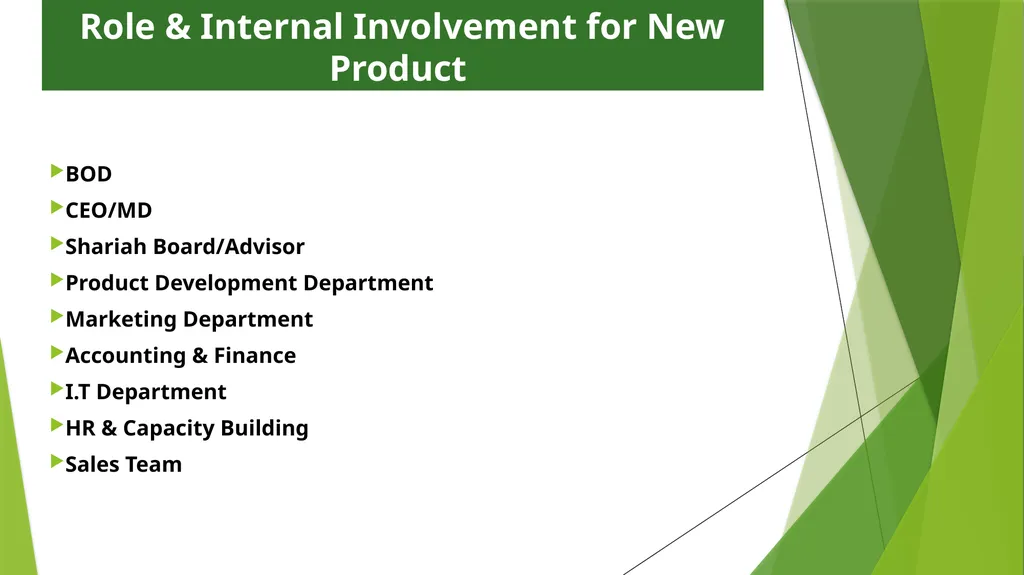 Role & Internal Involvement for New Product

BOD
CEO/MD
Shariah Board/Advisor
Product Development Department
Marketing Department
Accounting & Finance
I.T Department
HR & Capacity Building
Sales Team